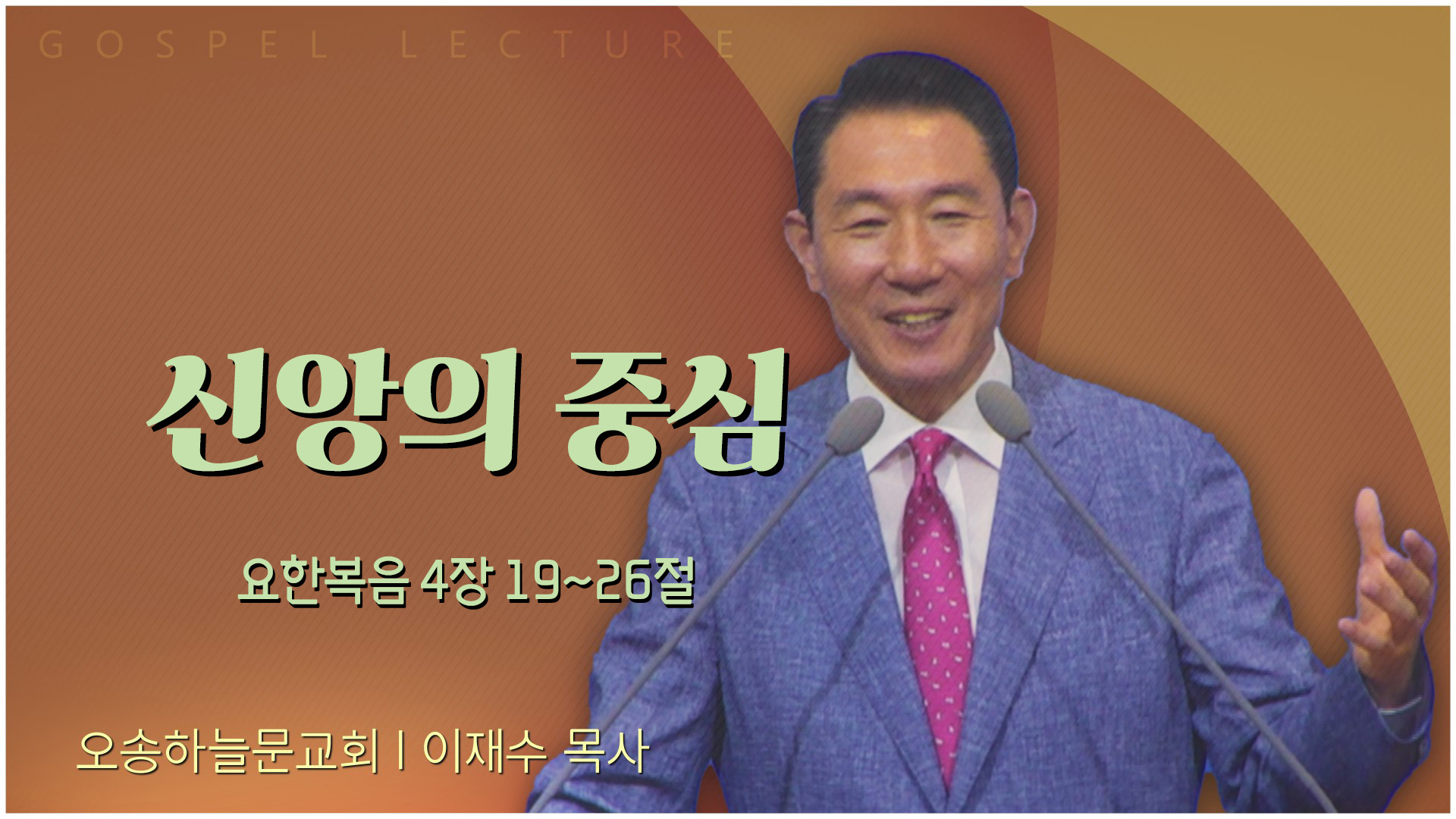 GOSPEL LECTURE

신앙의 중심

요한복음 4장 19~26절

오송하늘문교회 | 이재수 목사